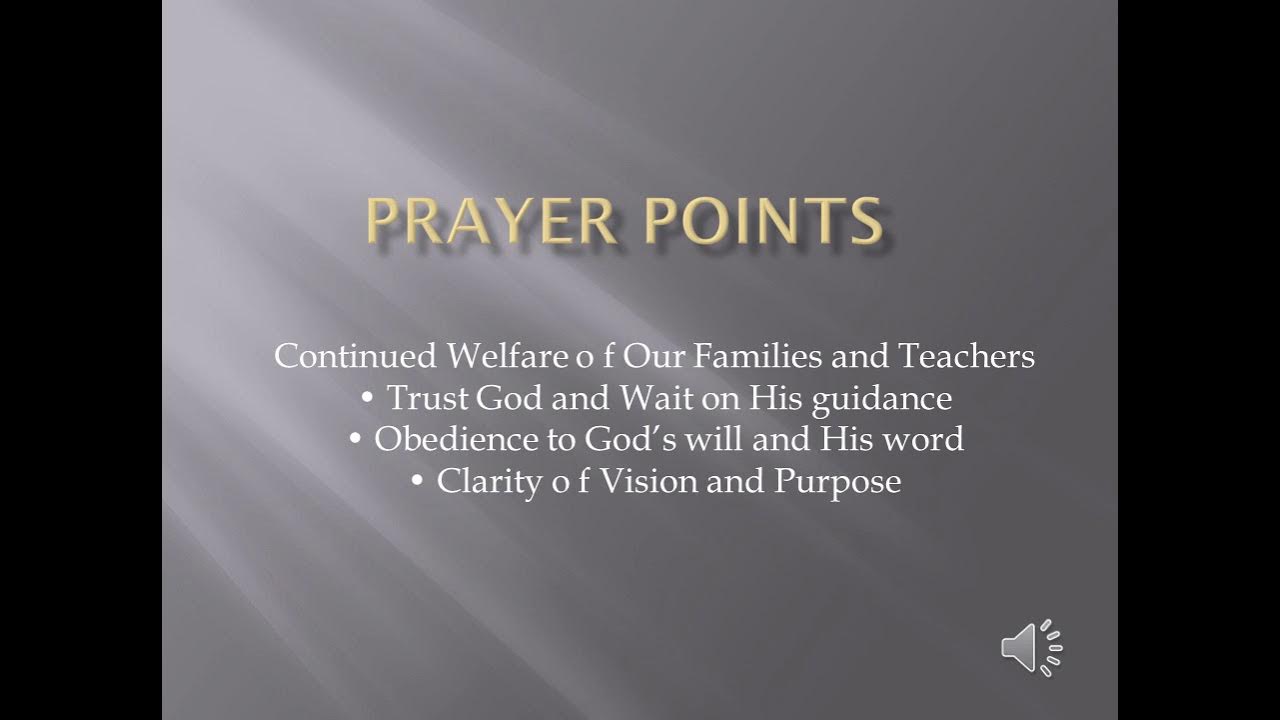 PRAYER POINTS

Continued Welfare o f Our Families and Teachers
• Trust God and Wait on His guidance
• Obedience to God's will and His word
• Clarity o f Vision and Purpose